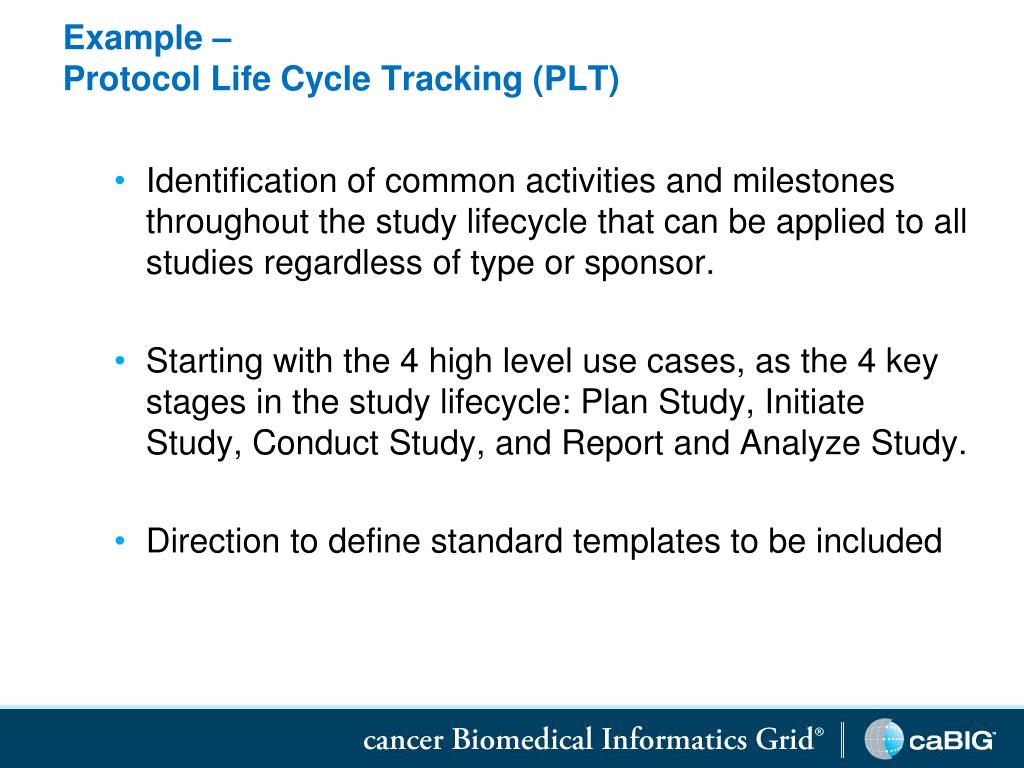 Example –
Protocol Life Cycle Tracking (PLT)

• Identification of common activities and milestones throughout the study lifecycle that can be applied to all studies regardless of type or sponsor.

• Starting with the 4 high level use cases, as the 4 key stages in the study lifecycle: Plan Study, Initiate Study, Conduct Study, and Report and Analyze Study.

• Direction to define standard templates to be included

cancer Biomedical Informatics Grid® caBIG®